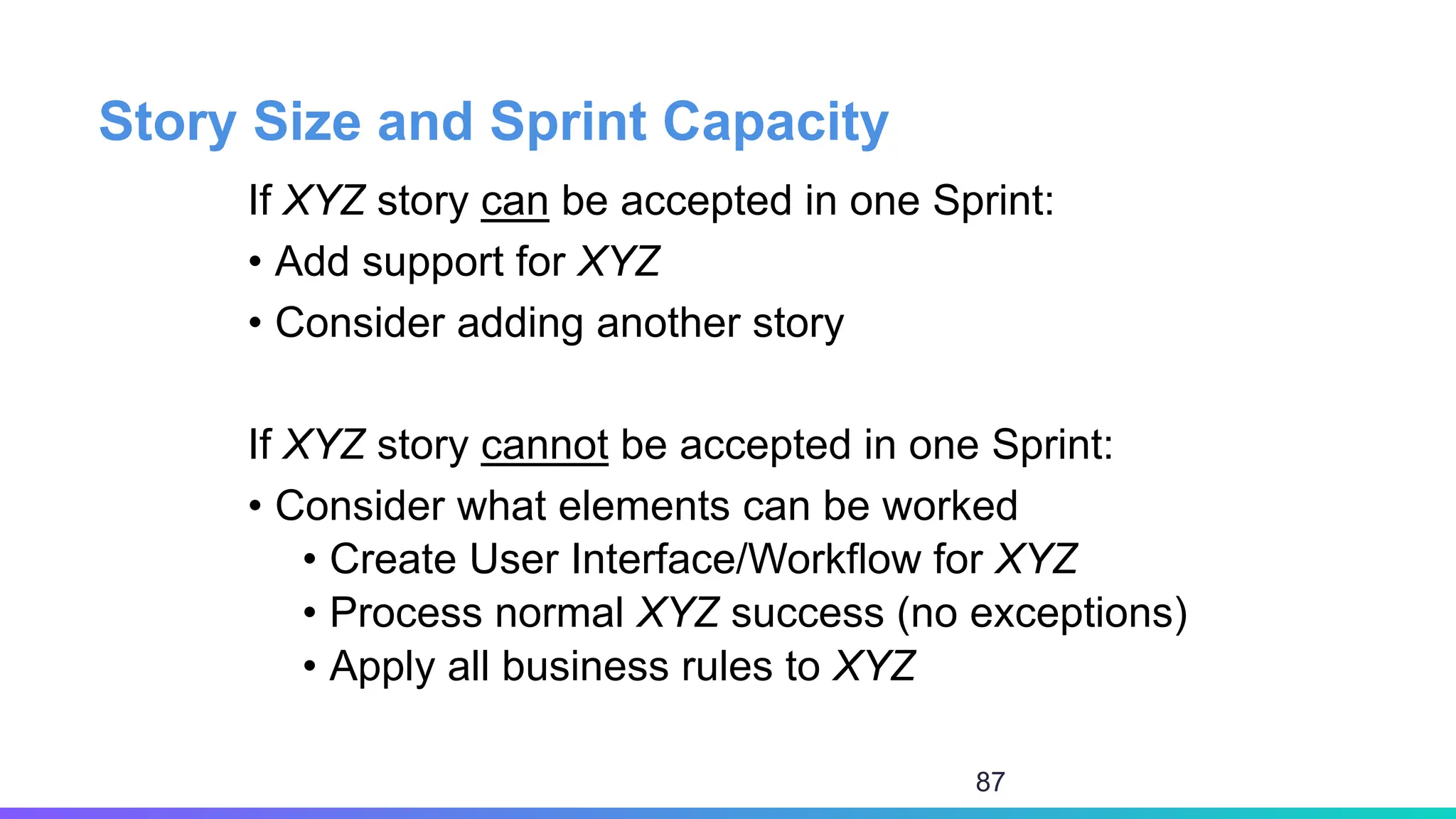 Story Size and Sprint Capacity

If XYZ story can be accepted in one Sprint:
• Add support for XYZ
• Consider adding another story

If XYZ story cannot be accepted in one Sprint:
• Consider what elements can be worked
  • Create User Interface/Workflow for XYZ
  • Process normal XYZ success (no exceptions)
  • Apply all business rules to XYZ

87